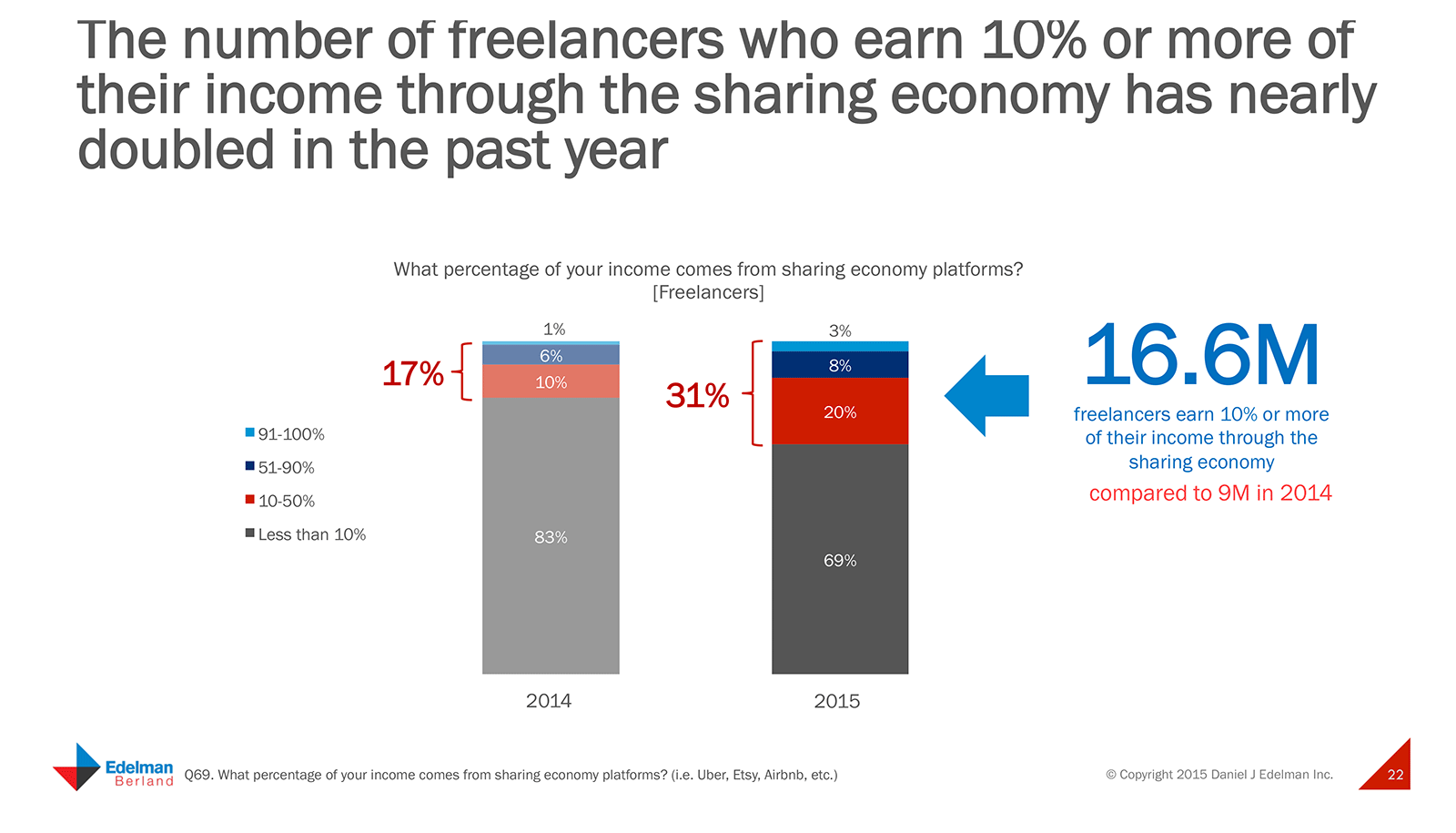 The number of freelancers who earn 10% or more of their income through the sharing economy has nearly doubled in the past year

What percentage of your income comes from sharing economy platforms? [Freelancers]

91-100%
51-90%
10-50%
Less than 10%

17%

1%
6%
10%
83%

2014

31%

3%
8%
20%
69%

2015

16.6M

freelancers earn 10% or more of their income through the sharing economy

compared to 9M in 2014

Edelman Berland

Q69. What percentage of your income comes from sharing economy platforms? (i.e. Uber, Etsy, Airbnb, etc.)

© Copyright 2015 Daniel J Edelman Inc.

22